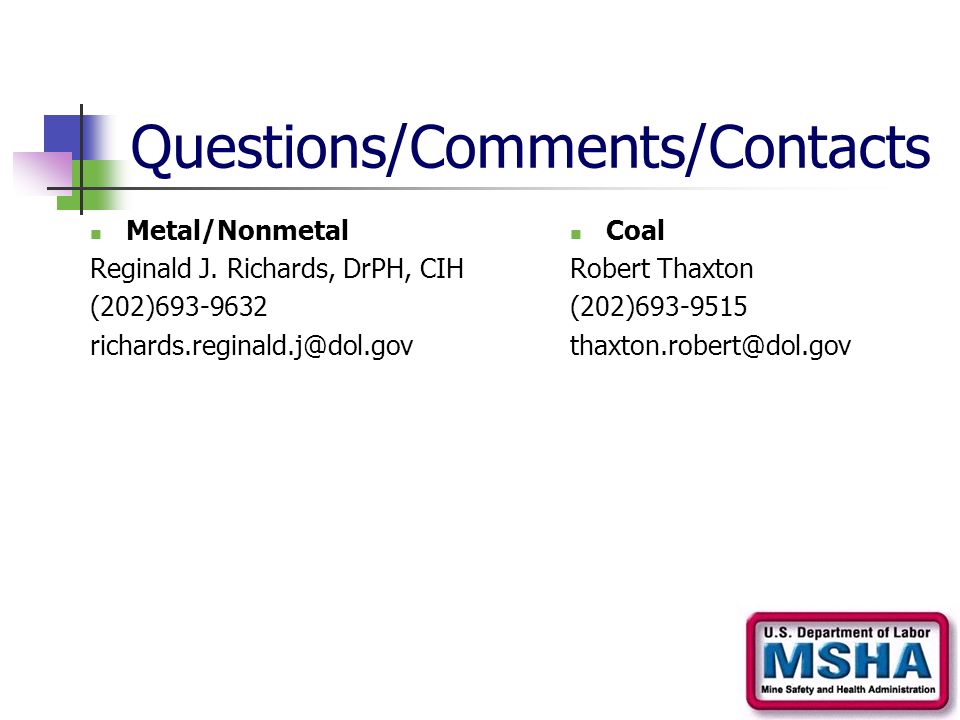 Questions/Comments/Contacts

Metal/Nonmetal
Reginald J. Richards, DrPH, CIH
(202)693-9632
richards.reginald.j@dol.gov

Coal
Robert Thaxton
(202)693-9515
thaxton.robert@dol.gov

U.S. Department of Labor
MSHA
Mine Safety and Health Administration